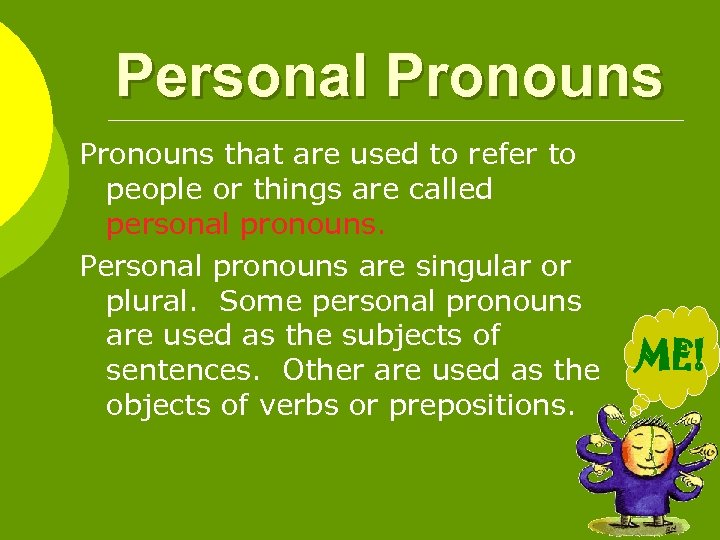 Personal Pronouns

Pronouns that are used to refer to people or things are called personal pronouns.

Personal pronouns are singular or plural. Some personal pronouns are used as the subjects of sentences. Other are used as the objects of verbs or prepositions.

ME!